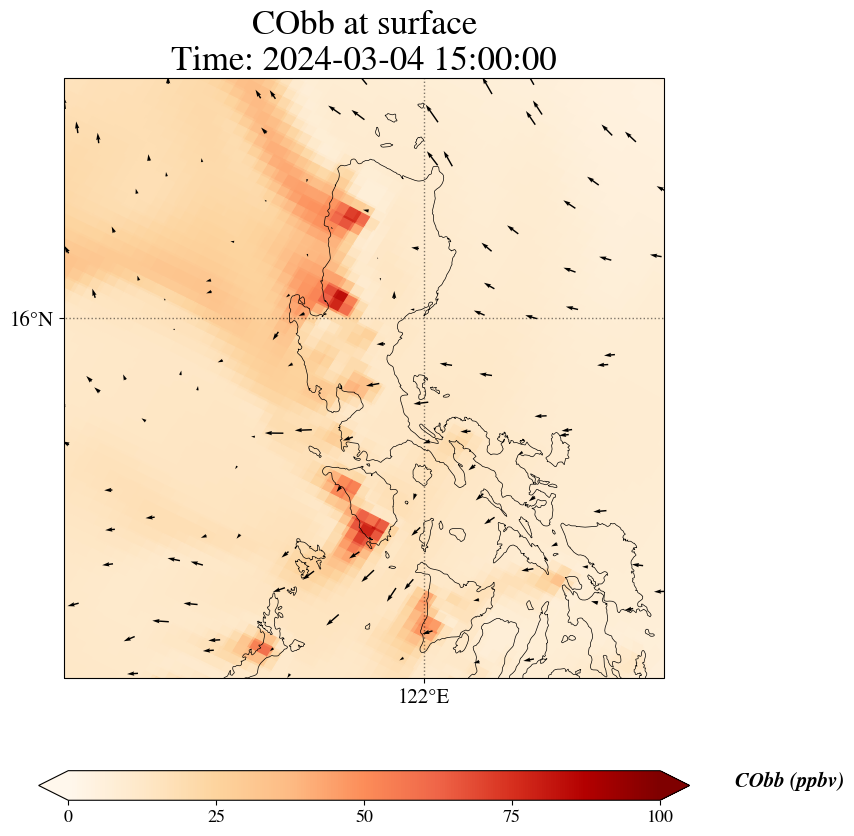 CObb at surface
Time: 2024-03-04 15:00:00

16°N

122°E

0
25
50
75
100

CObb (ppbv)